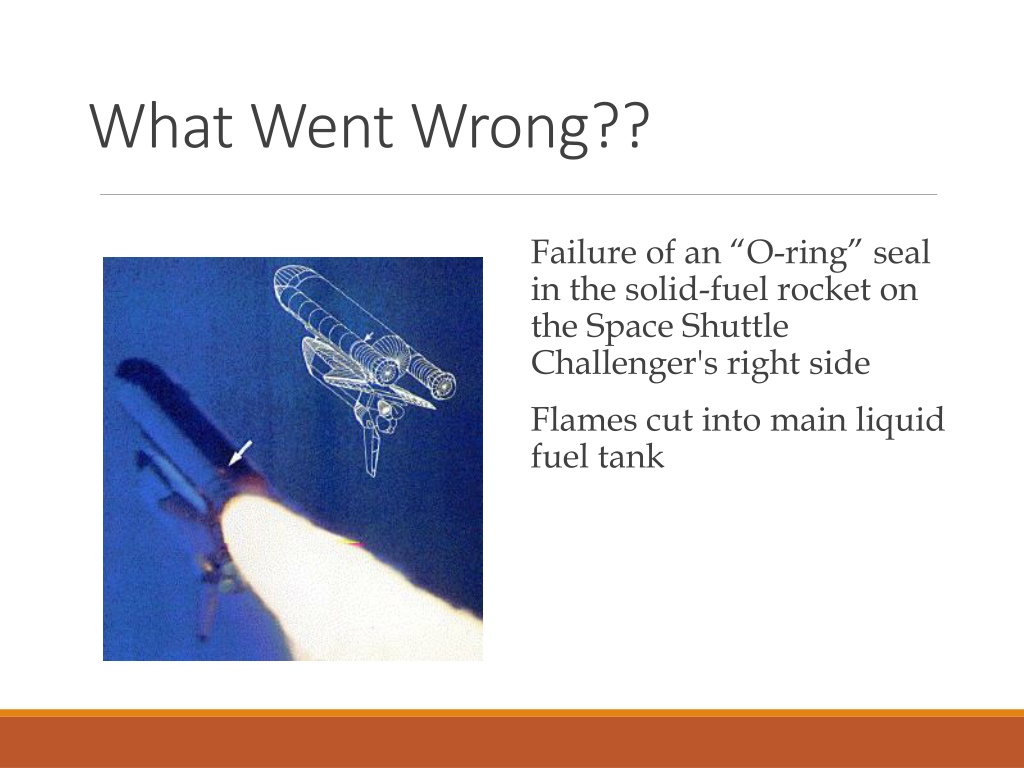 What Went Wrong??

Failure of an “O-ring” seal in the solid-fuel rocket on the Space Shuttle Challenger's right side

Flames cut into main liquid fuel tank